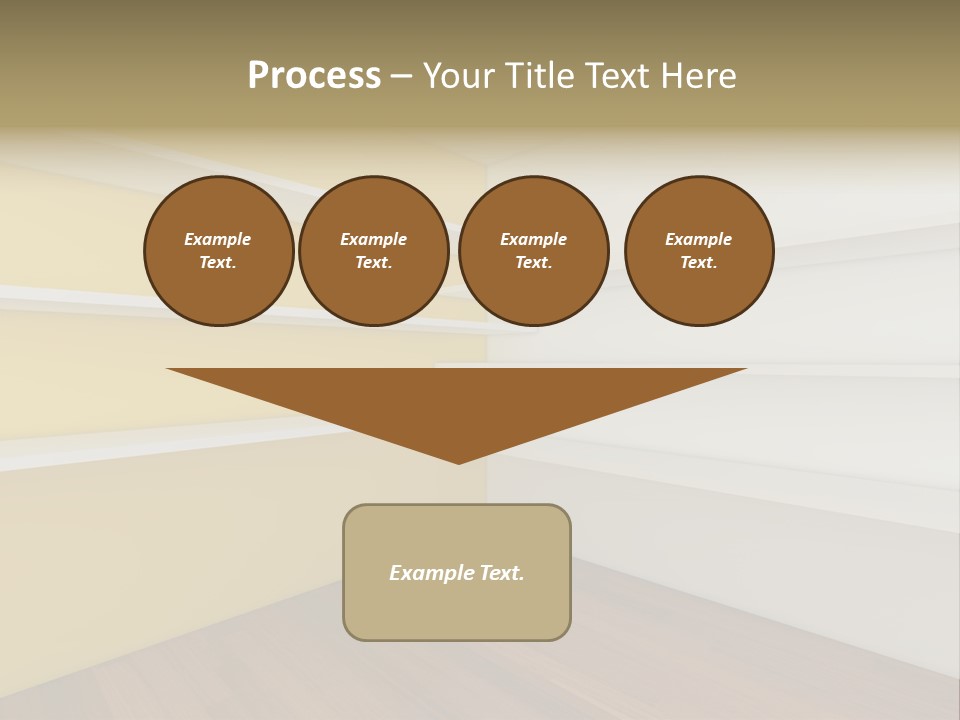 Process – Your Title Text Here

Example Text.

Example Text.

Example Text.

Example Text.

Example Text.